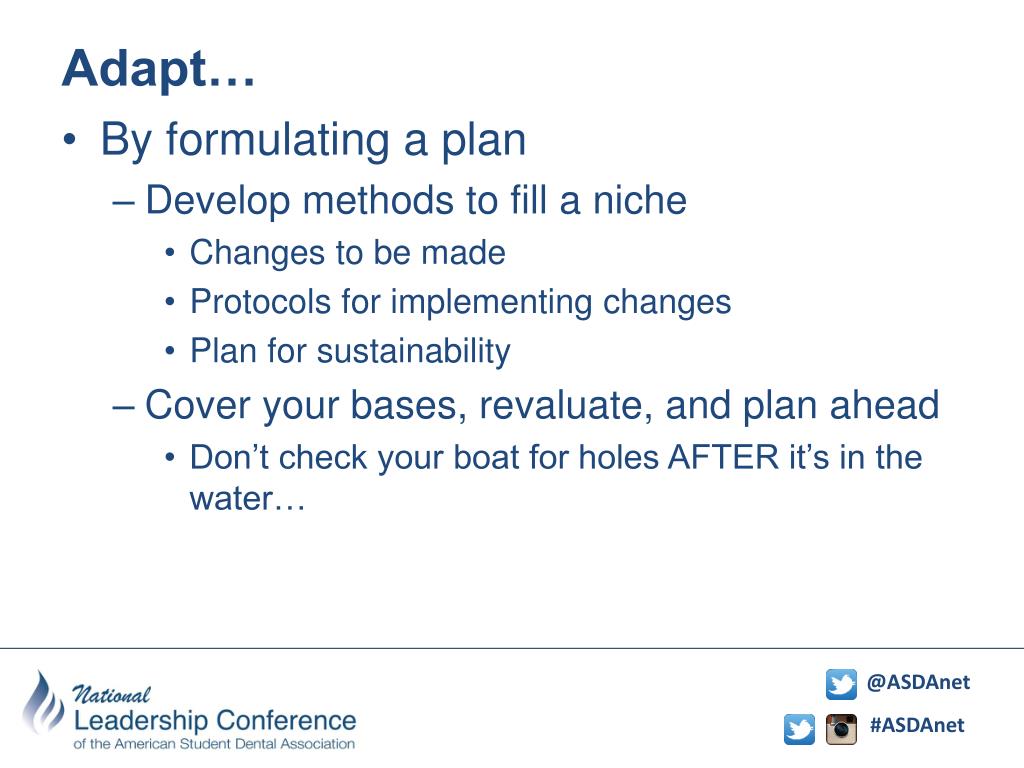 Adapt…

• By formulating a plan
  – Develop methods to fill a niche
    • Changes to be made
    • Protocols for implementing changes
    • Plan for sustainability
  – Cover your bases, revaluate, and plan ahead
    • Don’t check your boat for holes AFTER it’s in the water…

National Leadership Conference of the American Student Dental Association

@ASDAnet
#ASDAnet